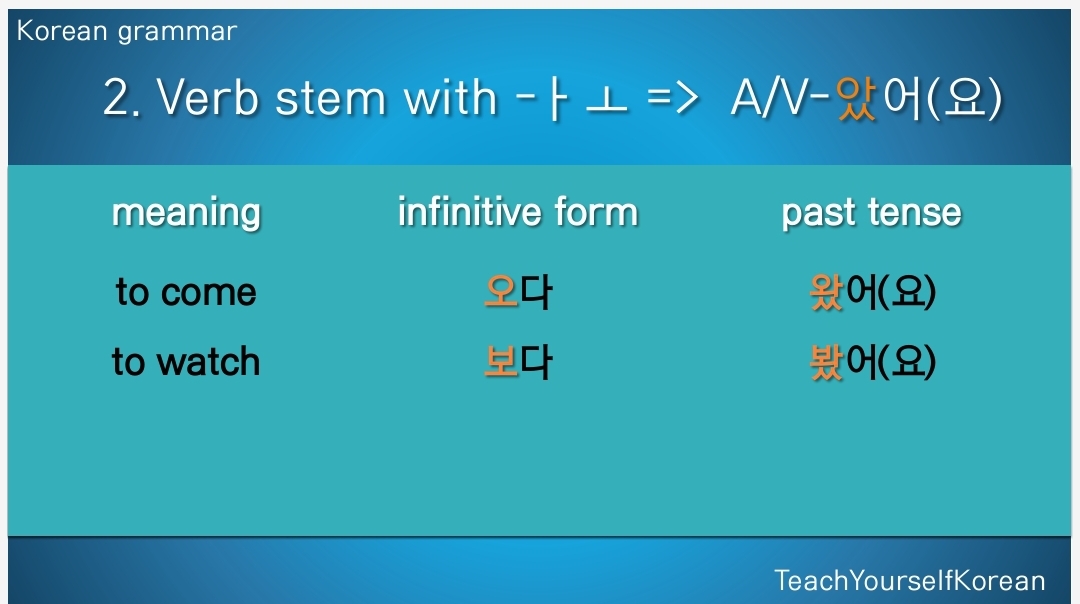 Korean grammar

2. Verb stem with -ㅏ ㅗ => A/V-았어(요)

| meaning | infinitive form | past tense |
|---|---|---|
| to come | 오다 | 왔어(요) |
| to watch | 보다 | 봤어(요) |

TeachYourselfKorean